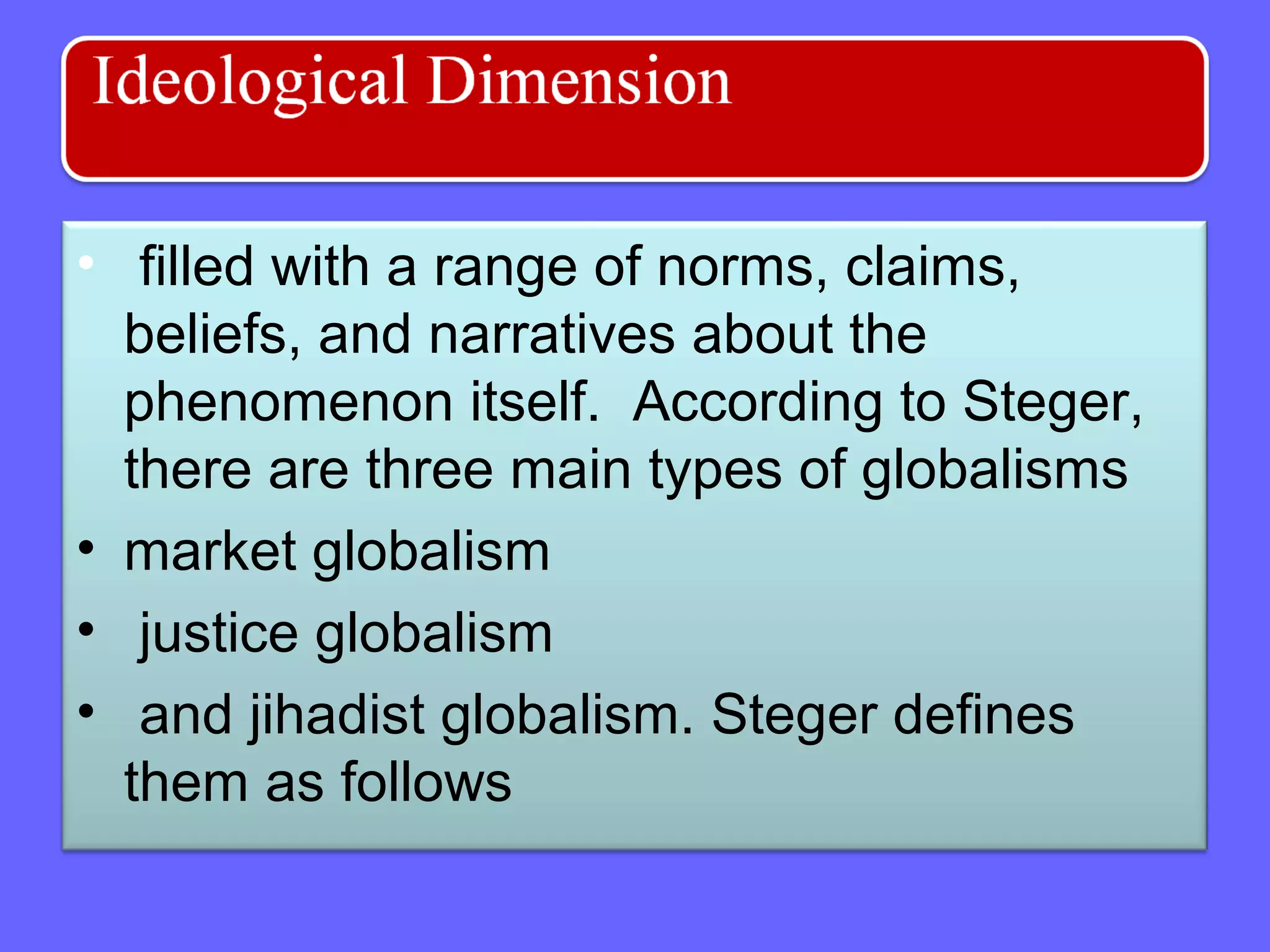 Ideological Dimension

• filled with a range of norms, claims, beliefs, and narratives about the phenomenon itself. According to Steger, there are three main types of globalisms

• market globalism

• justice globalism

• and jihadist globalism. Steger defines them as follows